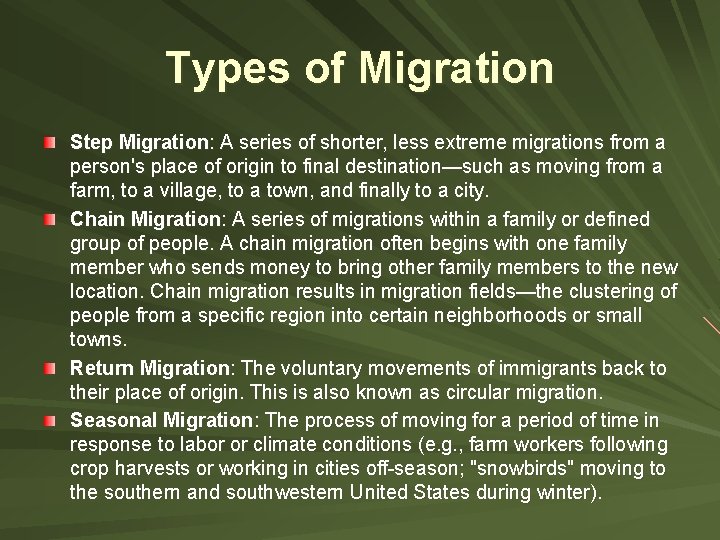 Types of Migration

Step Migration: A series of shorter, less extreme migrations from a person's place of origin to final destination—such as moving from a farm, to a village, to a town, and finally to a city.

Chain Migration: A series of migrations within a family or defined group of people. A chain migration often begins with one family member who sends money to bring other family members to the new location. Chain migration results in migration fields—the clustering of people from a specific region into certain neighborhoods or small towns.

Return Migration: The voluntary movements of immigrants back to their place of origin. This is also known as circular migration.

Seasonal Migration: The process of moving for a period of time in response to labor or climate conditions (e.g., farm workers following crop harvests or working in cities off-season; "snowbirds" moving to the southern and southwestern United States during winter).